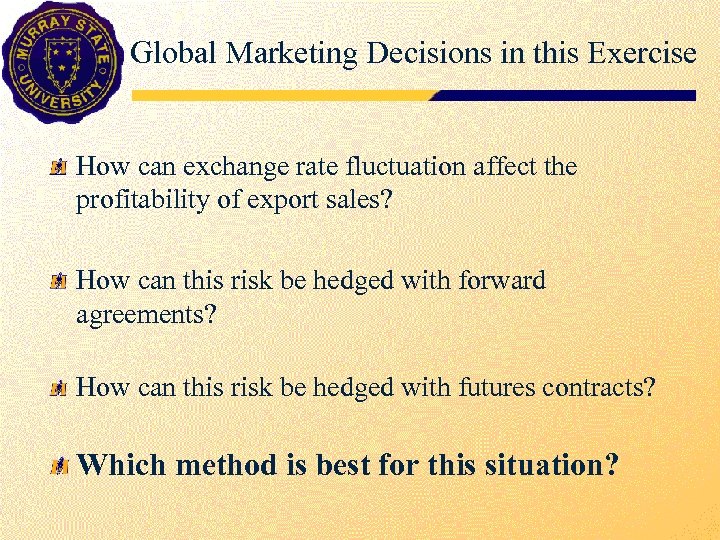 MURRAY STATE UNIVERSITY

Global Marketing Decisions in this Exercise

How can exchange rate fluctuation affect the profitability of export sales?

How can this risk be hedged with forward agreements?

How can this risk be hedged with futures contracts?

Which method is best for this situation?